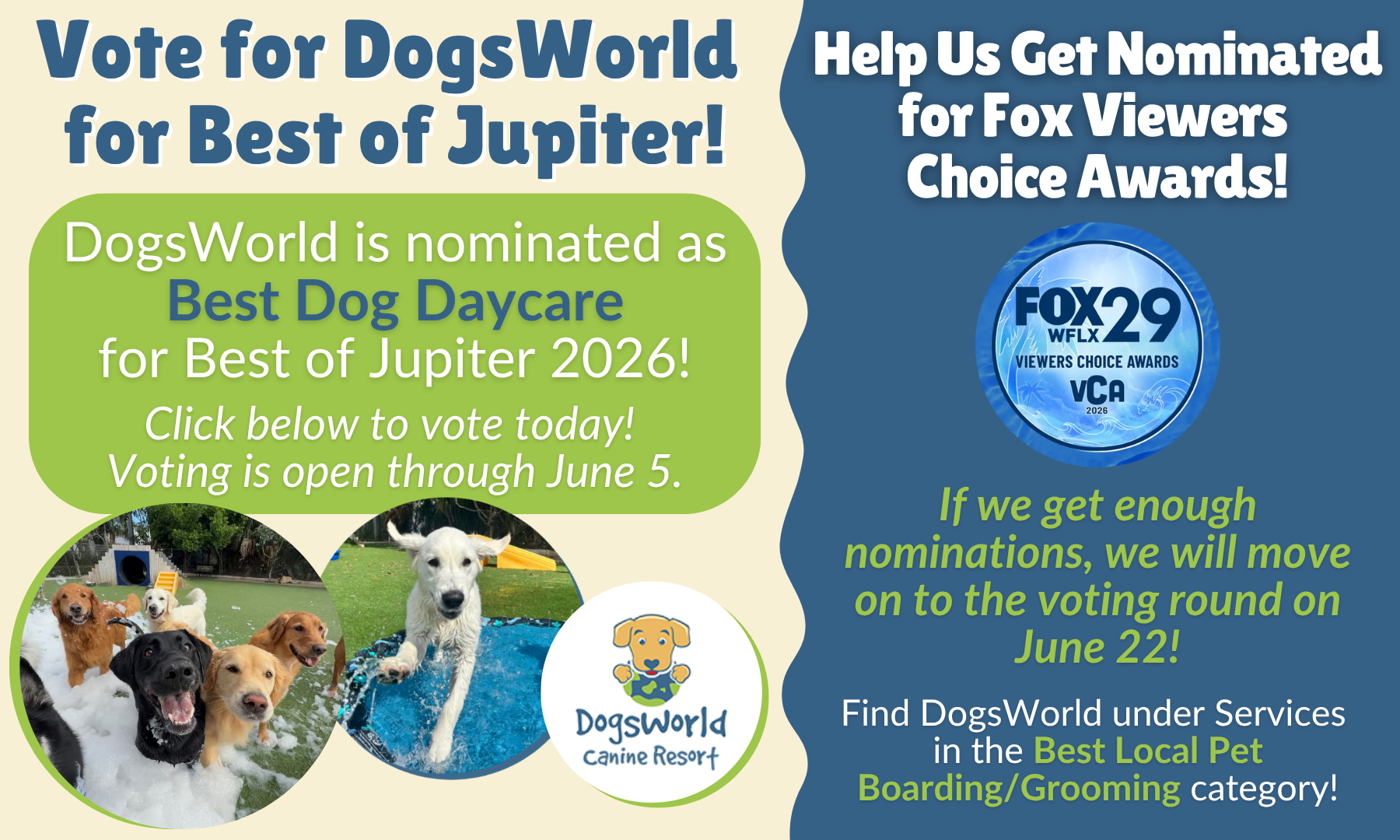 Vote for DogsWorld for Best of Jupiter!

DogsWorld is nominated as Best Dog Daycare for Best of Jupiter 2026!

Click below to vote today! Voting is open through June 5.

DogsWorld Canine Resort

Help Us Get Nominated for Fox Viewers Choice Awards!

FOX 29 WFLX VIEWERS CHOICE AWARDS VCA 2026

If we get enough nominations, we will move on to the voting round on June 22!

Find DogsWorld under Services in the Best Local Pet Boarding/Grooming category!